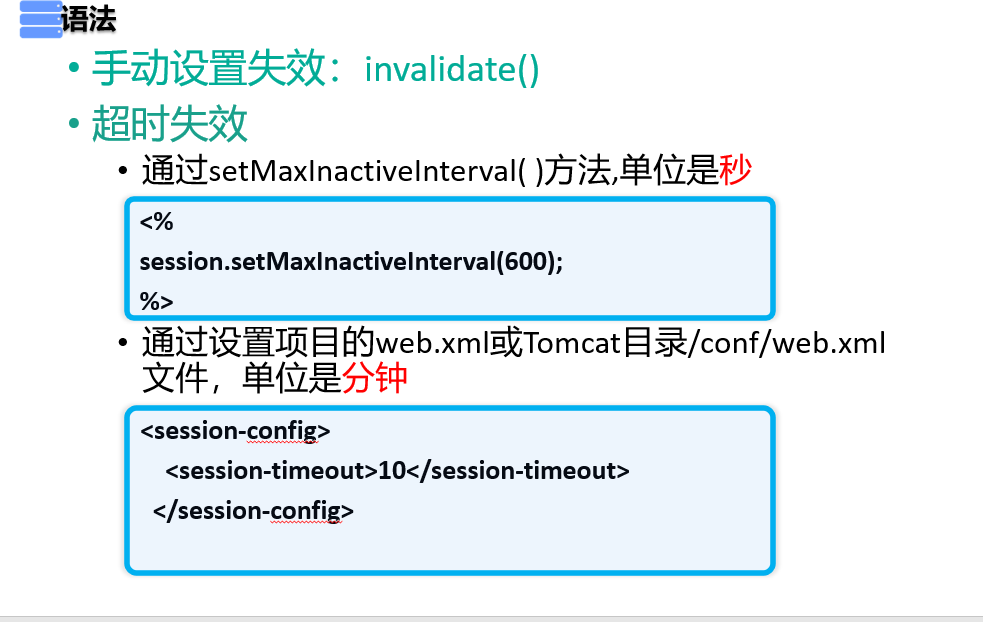 语法

• 手动设置失效：invalidate()
• 超时失效
  • 通过setMaxInactiveInterval( )方法,单位是秒

<%
session.setMaxInactiveInterval(600);
%>

  • 通过设置项目的web.xml或Tomcat目录/conf/web.xml文件，单位是分钟

<session-config>
<session-timeout>10</session-timeout>
</session-config>